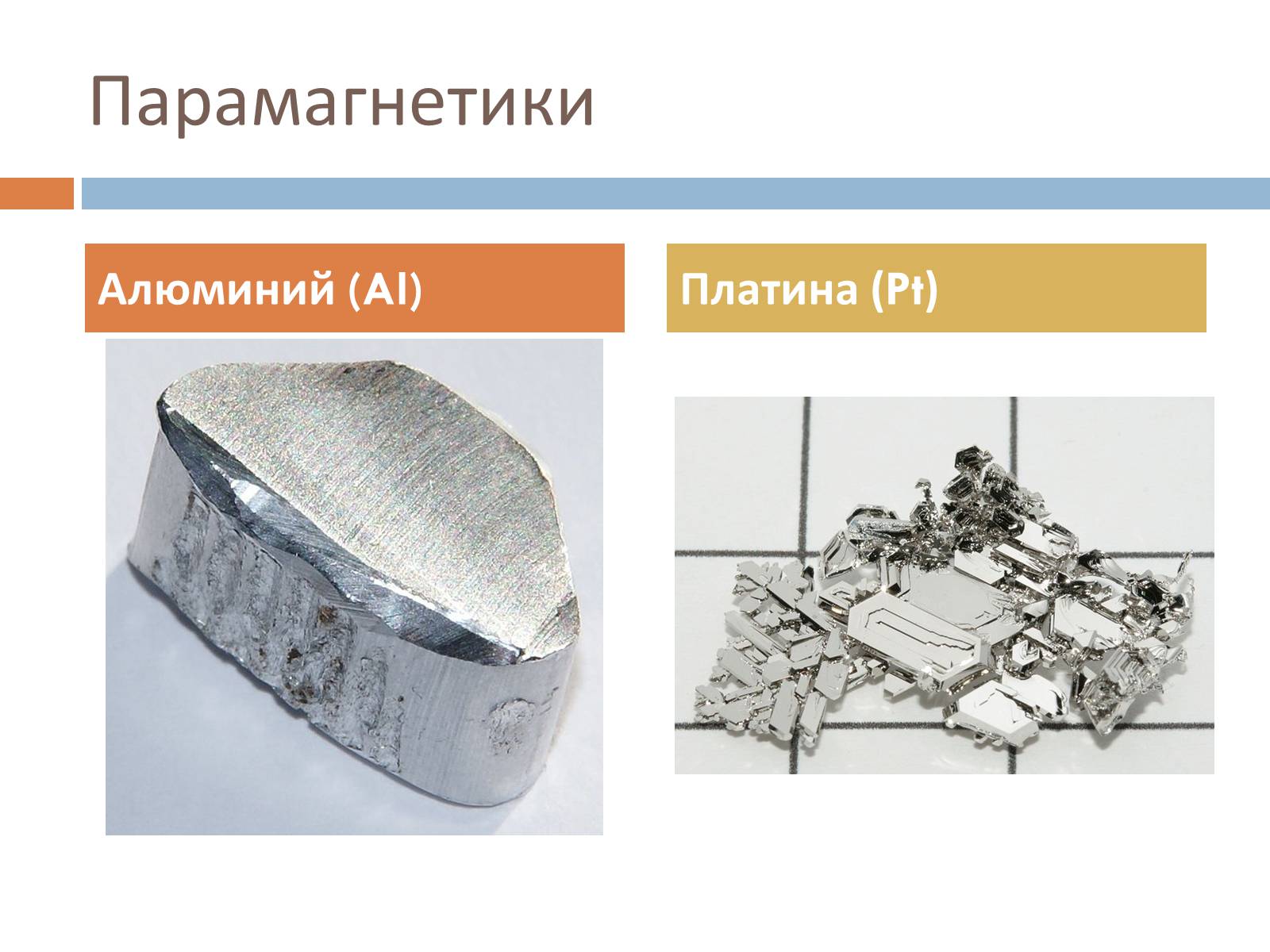 Парамагнетики

Алюминий (Al)

Платина (Pt)